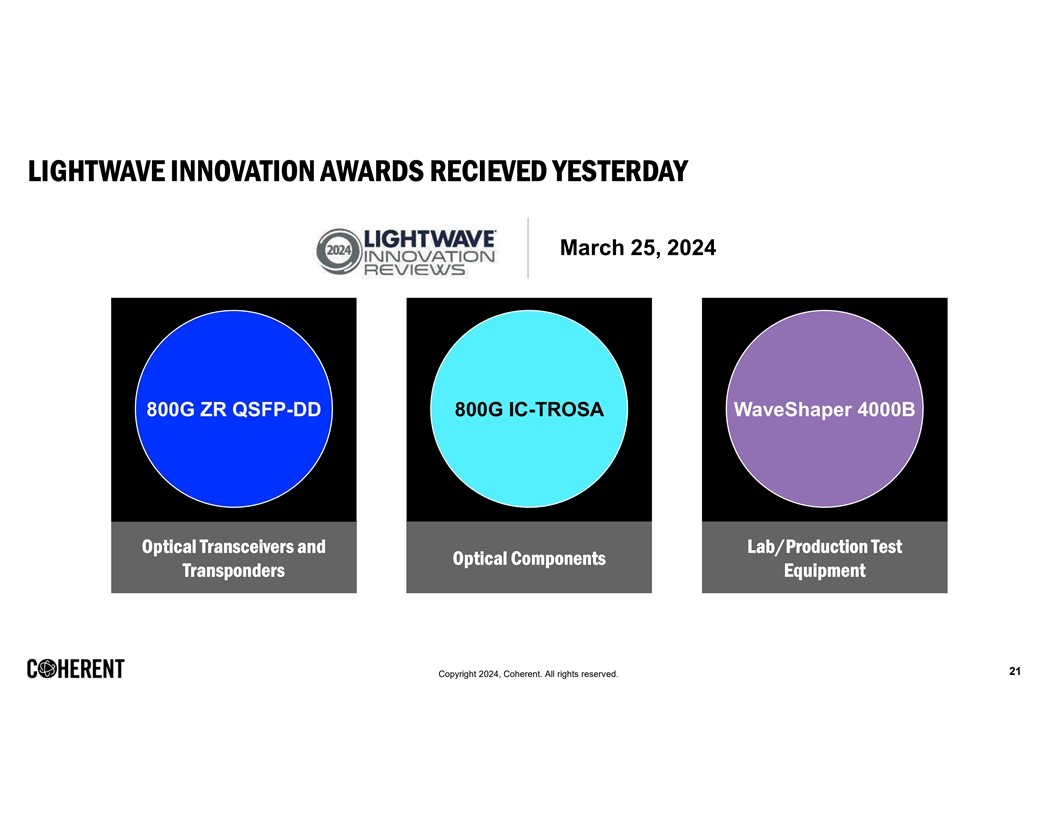 LIGHTWAVE INNOVATION AWARDS RECIEVED YESTERDAY

2024 LIGHTWAVE INNOVATION REVIEWS

March 25, 2024

800G ZR QSFP-DD

Optical Transceivers and Transponders

800G IC-TROSA

Optical Components

WaveShaper 4000B

Lab/Production Test Equipment

COHERENT

Copyright 2024, Coherent. All rights reserved.

21